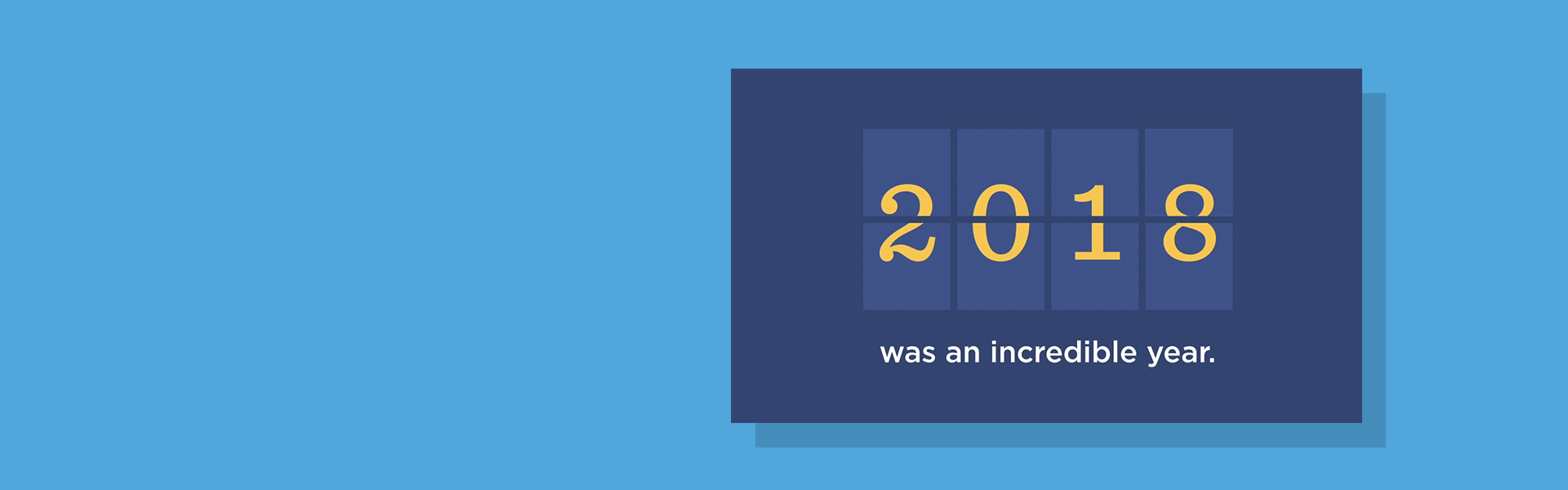 2018

was an incredible year.